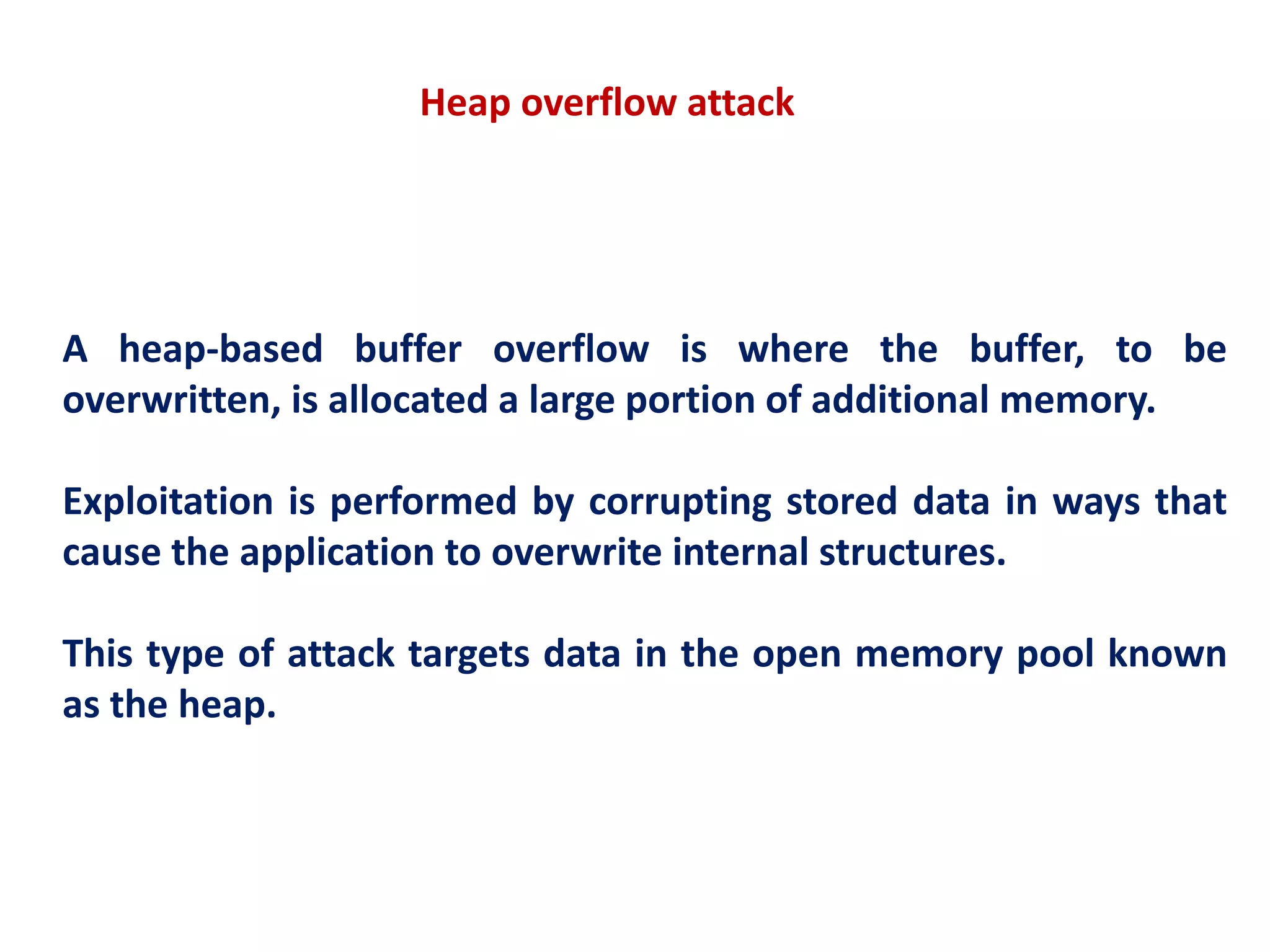 Heap overflow attack

A heap-based buffer overflow is where the buffer, to be overwritten, is allocated a large portion of additional memory.

Exploitation is performed by corrupting stored data in ways that cause the application to overwrite internal structures.

This type of attack targets data in the open memory pool known as the heap.